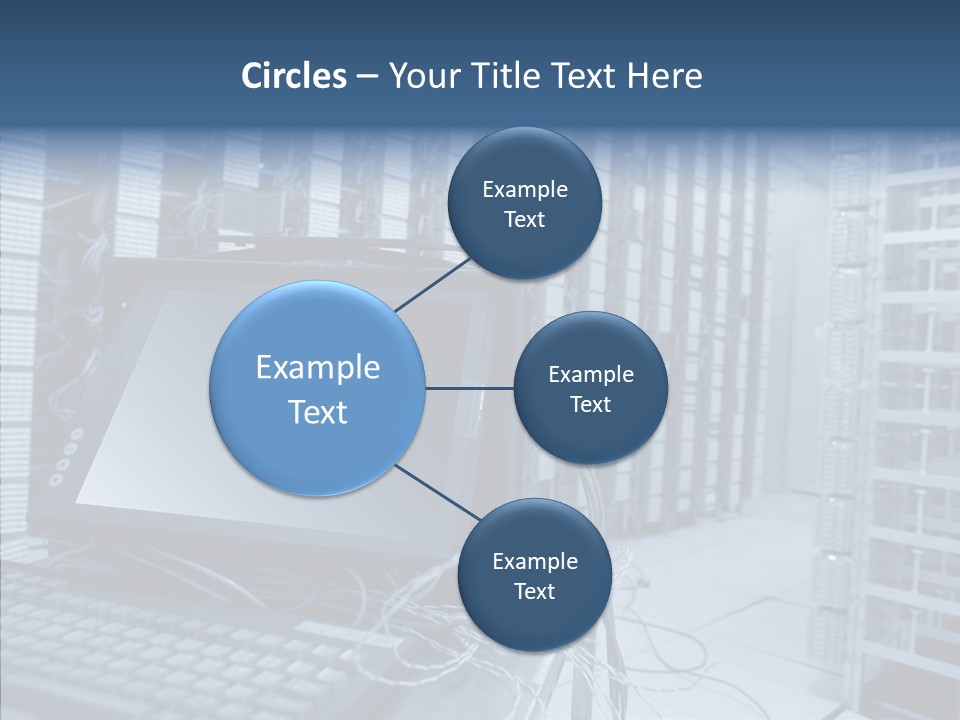 Circles – Your Title Text Here

Example Text

Example Text

Example Text

Example Text